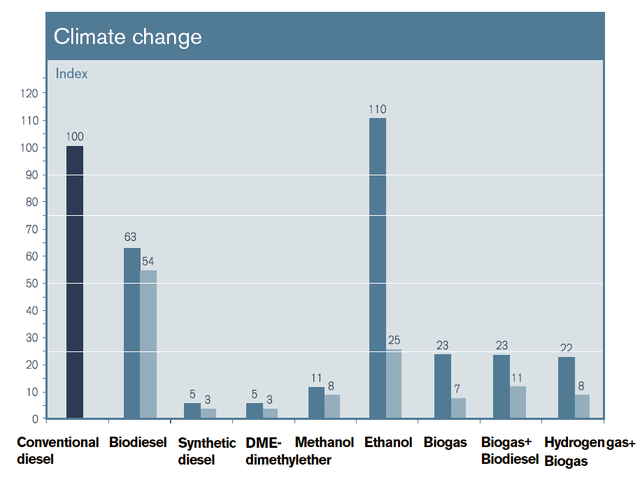 Climate change

Index

120
110
100
90
80
70
60
50
40
30
20
10
0

100
63 54
5 3
5 3
11 8
110 25
23 7
23 11
22 8

Conventional diesel
Biodiesel
Synthetic diesel
DME-dimethylether
Methanol
Ethanol
Biogas
Biogas+ Biodiesel
Hydrogengas+ Biogas